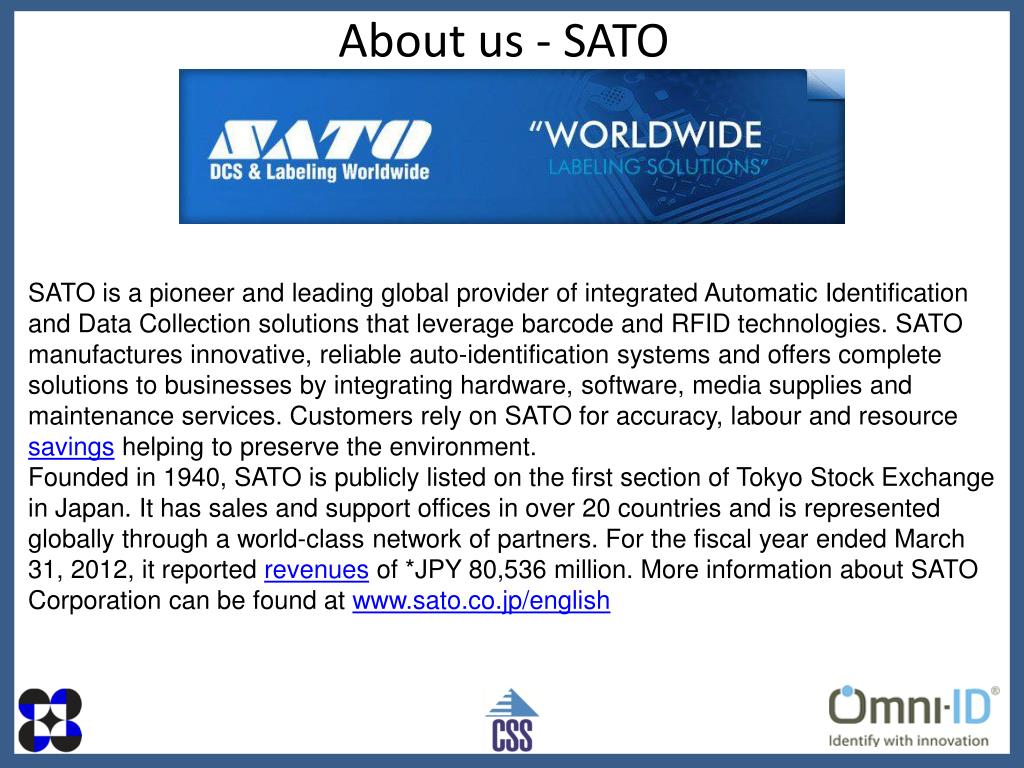 About us - SATO

SATO
DCS & Labeling Worldwide

"WORLDWIDE
LABELING SOLUTIONS"

SATO is a pioneer and leading global provider of integrated Automatic Identification and Data Collection solutions that leverage barcode and RFID technologies. SATO manufactures innovative, reliable auto-identification systems and offers complete solutions to businesses by integrating hardware, software, media supplies and maintenance services. Customers rely on SATO for accuracy, labour and resource savings helping to preserve the environment.
Founded in 1940, SATO is publicly listed on the first section of Tokyo Stock Exchange in Japan. It has sales and support offices in over 20 countries and is represented globally through a world-class network of partners. For the fiscal year ended March 31, 2012, it reported revenues of *JPY 80,536 million. More information about SATO Corporation can be found at www.sato.co.jp/english

CSS

Omni-ID®
Identify with innovation